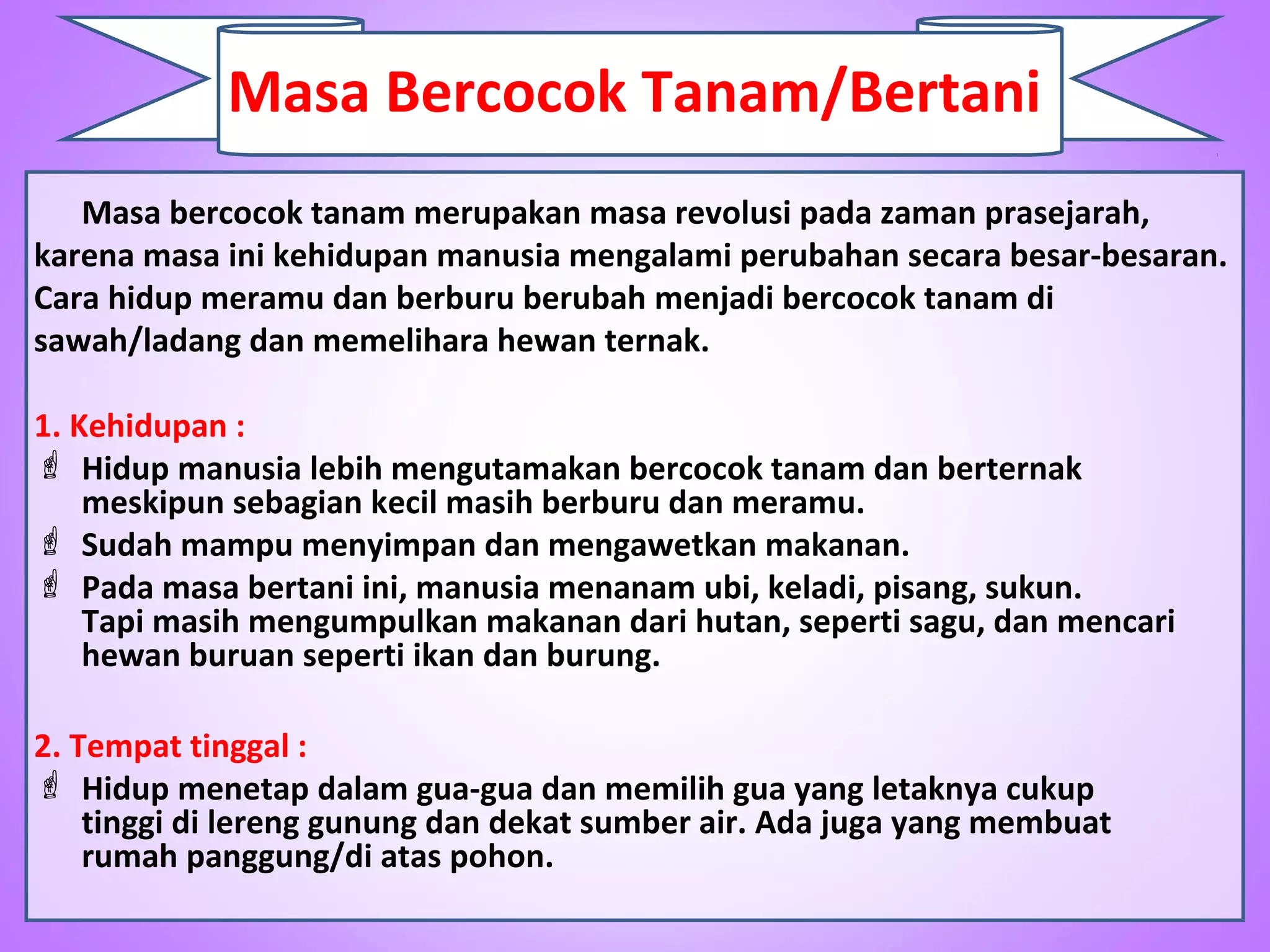 Masa Bercocok Tanam/Bertani

Masa bercocok tanam merupakan masa revolusi pada zaman prasejarah, karena masa ini kehidupan manusia mengalami perubahan secara besar-besaran. Cara hidup meramu dan berburu berubah menjadi bercocok tanam di sawah/ladang dan memelihara hewan ternak.

1. Kehidupan :

☝ Hidup manusia lebih mengutamakan bercocok tanam dan berternak meskipun sebagian kecil masih berburu dan meramu.

☝ Sudah mampu menyimpan dan mengawetkan makanan.

☝ Pada masa bertani ini, manusia menanam ubi, keladi, pisang, sukun. Tapi masih mengumpulkan makanan dari hutan, seperti sagu, dan mencari hewan buruan seperti ikan dan burung.

2. Tempat tinggal :

☝ Hidup menetap dalam gua-gua dan memilih gua yang letaknya cukup tinggi di lereng gunung dan dekat sumber air. Ada juga yang membuat rumah panggung/di atas pohon.